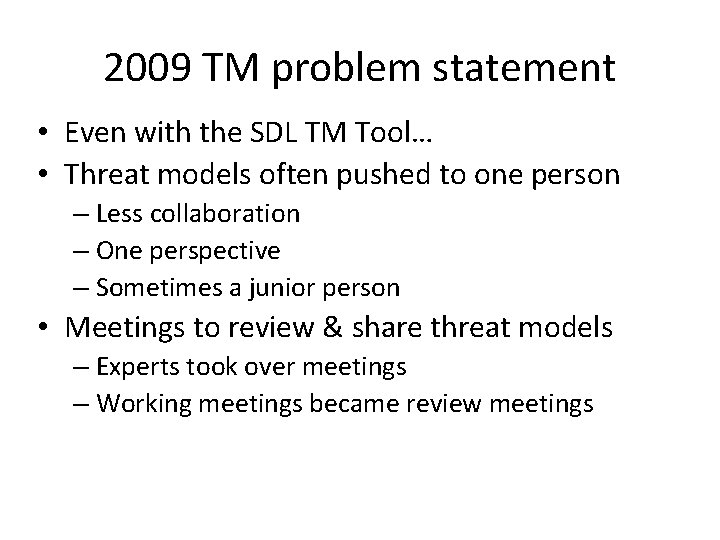 2009 TM problem statement

• Even with the SDL TM Tool…
• Threat models often pushed to one person
– Less collaboration
– One perspective
– Sometimes a junior person
• Meetings to review & share threat models
– Experts took over meetings
– Working meetings became review meetings